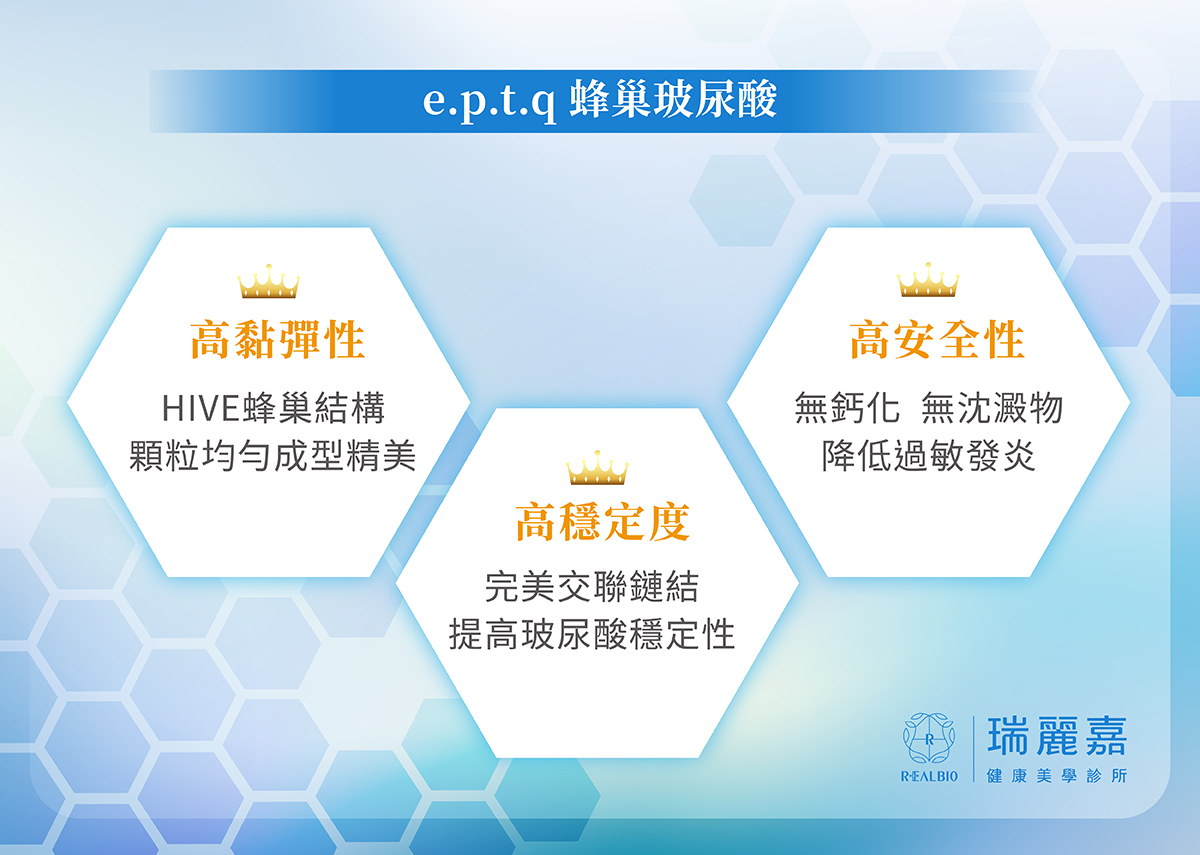 e.p.t.q 蜂巢玻尿酸

高黏彈性

HIVE蜂巢結構
顆粒均勻成型精美

高穩定度

完美交聯鏈結
提高玻尿酸穩定性

高安全性

無鈣化 無沈澱物
降低過敏發炎

R
REALBIO
瑞麗嘉
健康美學診所